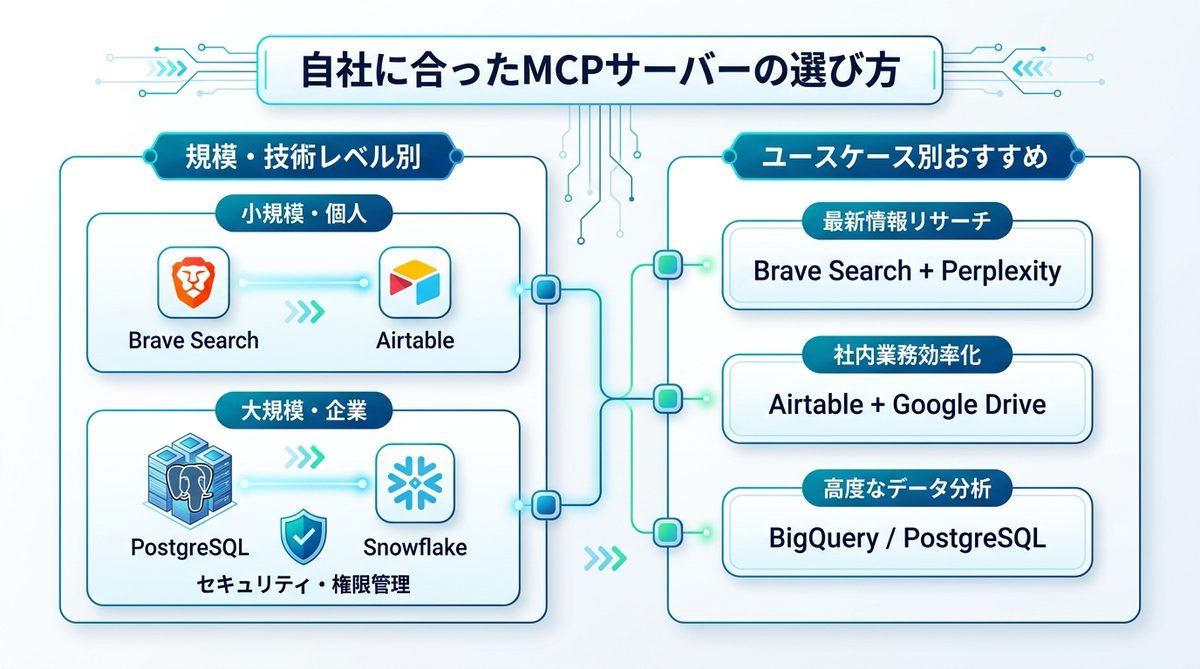 自社に合ったMCPサーバーの選び方

規模・技術レベル別

小規模・個人

Brave Search

Airtable

大規模・企業

PostgreSQL

Snowflake

セキュリティ・権限管理

ユースケース別おすすめ

最新情報リサーチ

Brave Search + Perplexity

社内業務効率化

Airtable + Google Drive

高度なデータ分析

BigQuery / PostgreSQL